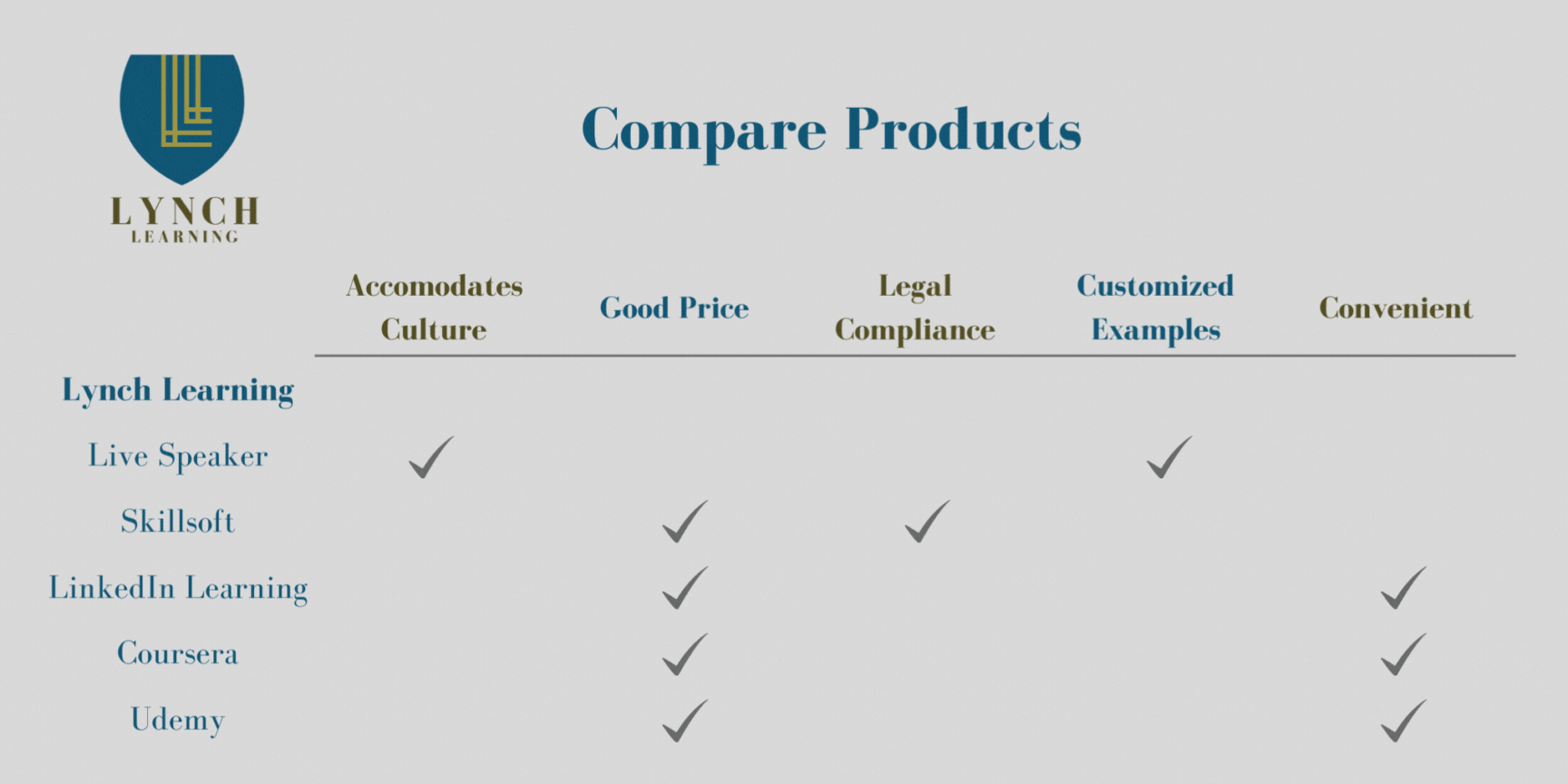 LYNCH
LEARNING

Compare Products

| | Accomodates Culture | Good Price | Legal Compliance | Customized Examples | Convenient |
|---|---|---|---|---|---|
| Lynch Learning | | | | | |
| Live Speaker | ✓ | | | ✓ | |
| Skillsoft | | ✓ | ✓ | | |
| LinkedIn Learning | | ✓ | | | ✓ |
| Coursera | | ✓ | | | ✓ |
| Udemy | | ✓ | | | ✓ |